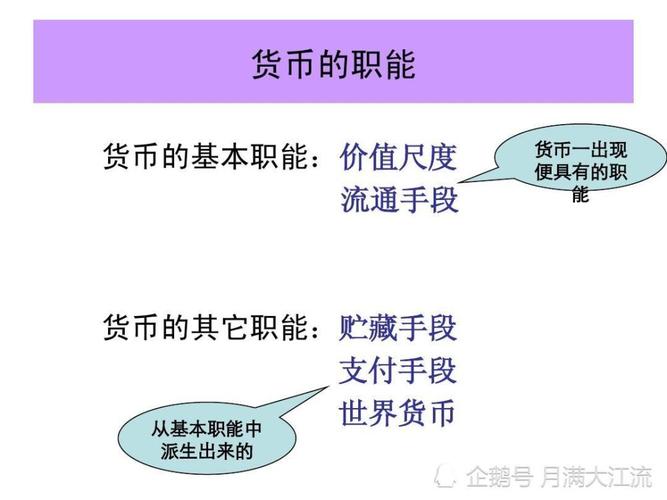 货币的职能

货币的基本职能：价值尺度
流通手段

货币一出现便具有的职能

货币的其它职能：贮藏手段
支付手段
世界货币

从基本职能中派生出来的

企鹅号 月满大江流